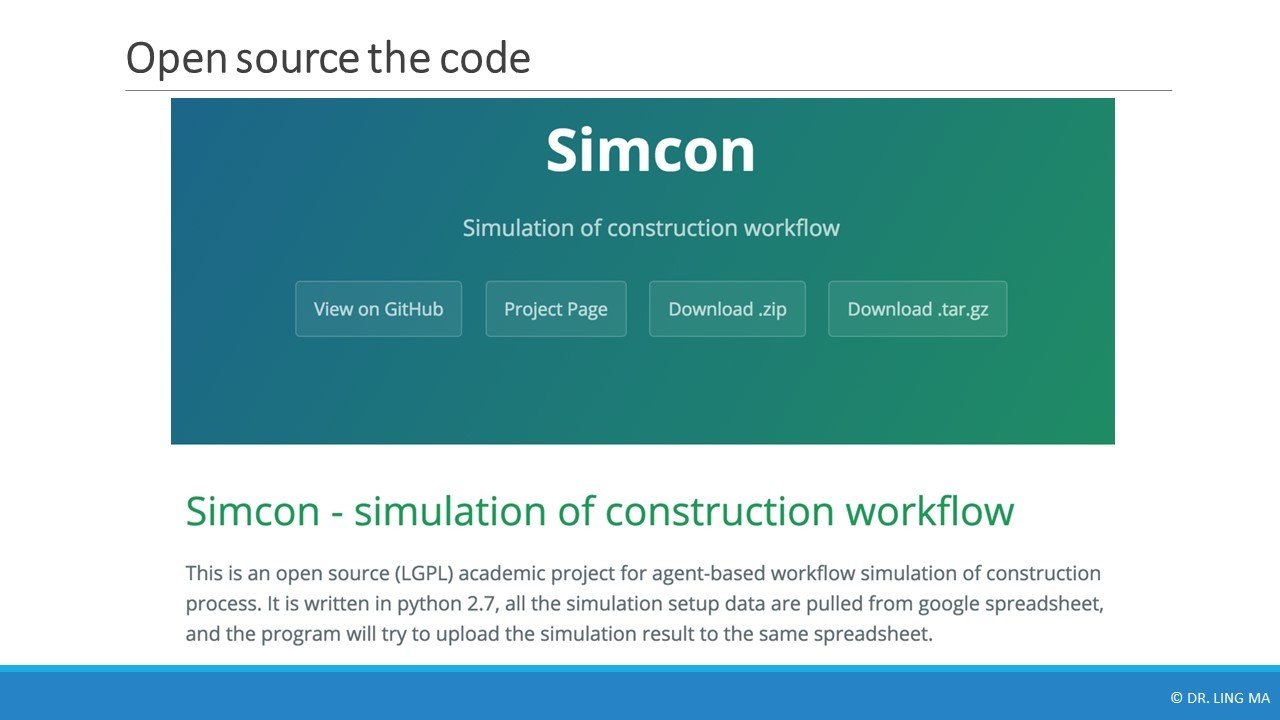 Open source the code

Simcon

Simulation of construction workflow

View on GitHub

Project Page

Download .zip

Download .tar.gz

Simcon - simulation of construction workflow

This is an open source (LGPL) academic project for agent-based workflow simulation of construction process. It is written in python 2.7, all the simulation setup data are pulled from google spreadsheet, and the program will try to upload the simulation result to the same spreadsheet.

© DR. LING MA